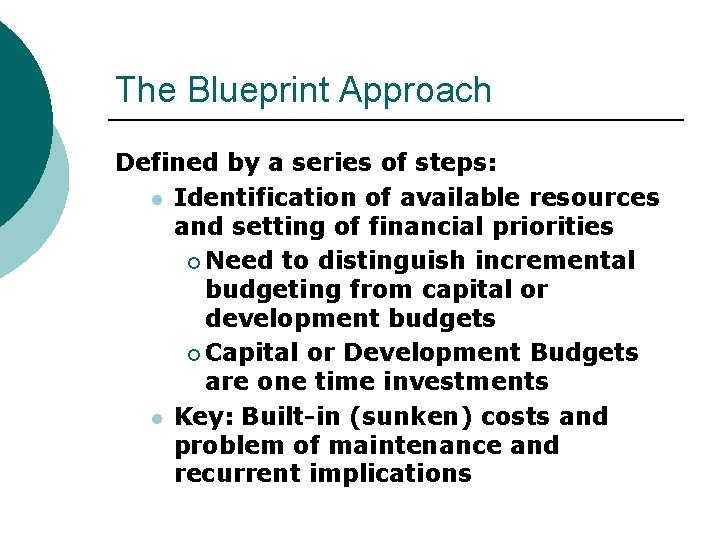 The Blueprint Approach

Defined by a series of steps:

- Identification of available resources and setting of financial priorities
  - Need to distinguish incremental budgeting from capital or development budgets
  - Capital or Development Budgets are one time investments
- Key: Built-in (sunken) costs and problem of maintenance and recurrent implications